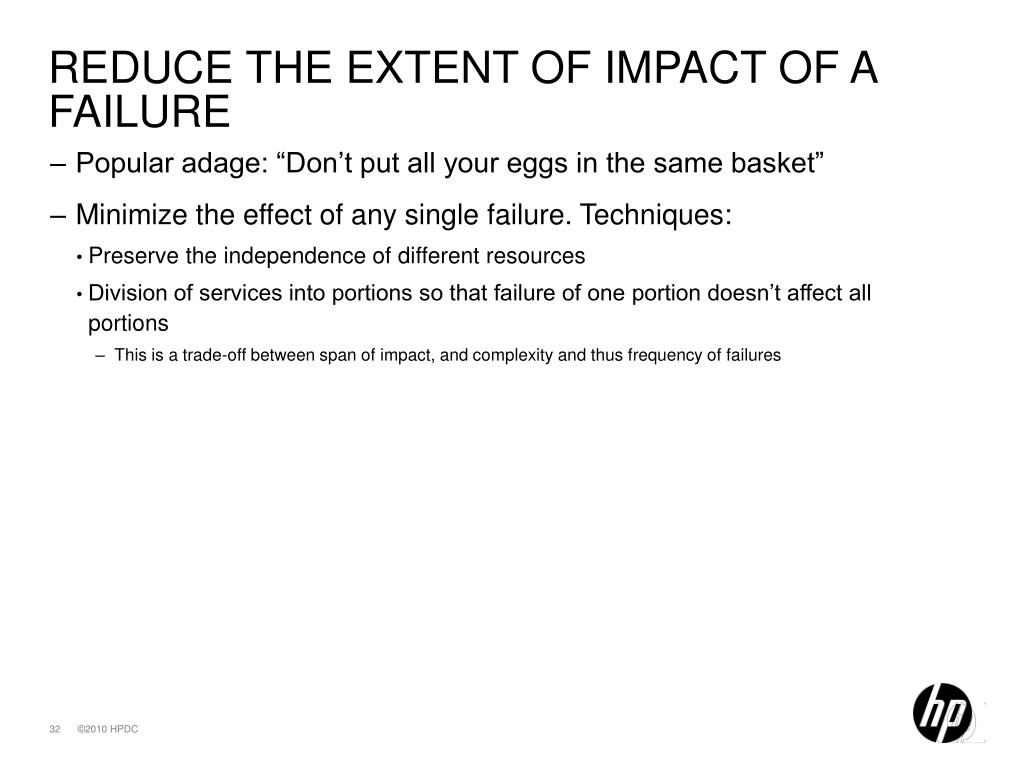 REDUCE THE EXTENT OF IMPACT OF A FAILURE

– Popular adage: “Don’t put all your eggs in the same basket”

– Minimize the effect of any single failure. Techniques:

• Preserve the independence of different resources

• Division of services into portions so that failure of one portion doesn’t affect all portions

– This is a trade-off between span of impact, and complexity and thus frequency of failures

32 ©2010 HPDC

hp